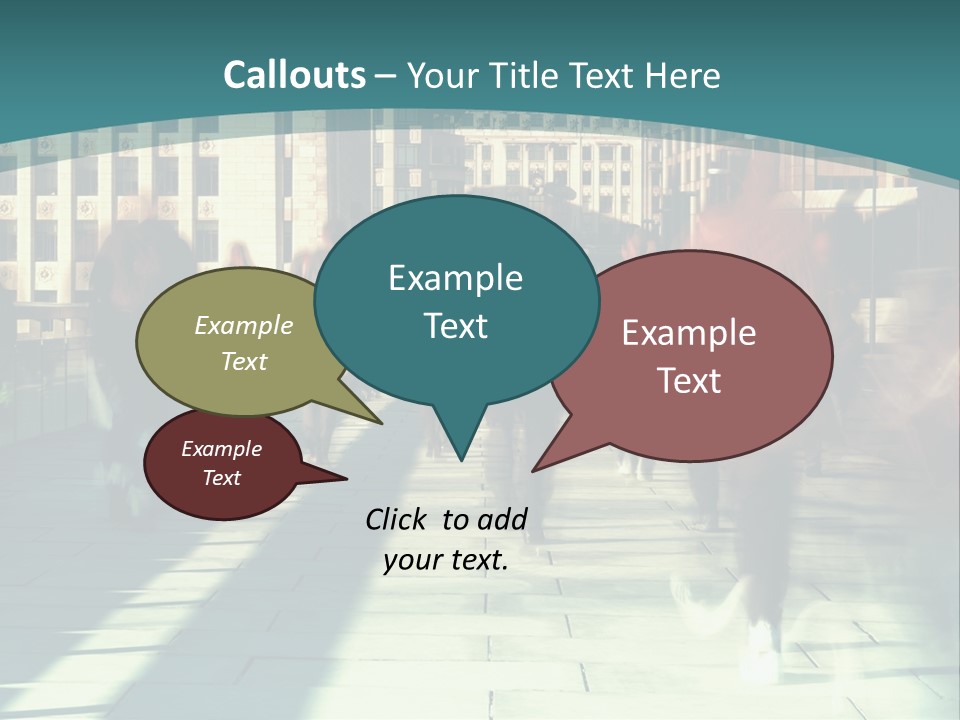 Callouts – Your Title Text Here

Example Text

Example Text

Example Text

Example Text

Click to add your text.